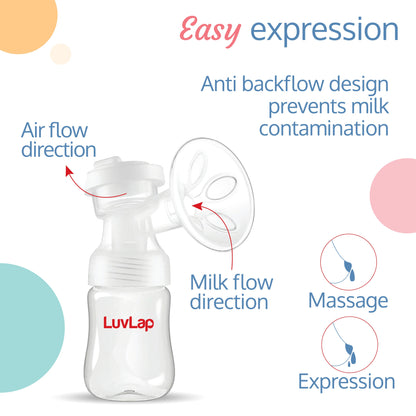 Easy expression

Anti backflow design prevents milk contamination

Air flow direction

Milk flow direction

LuvLap

Massage

Expression